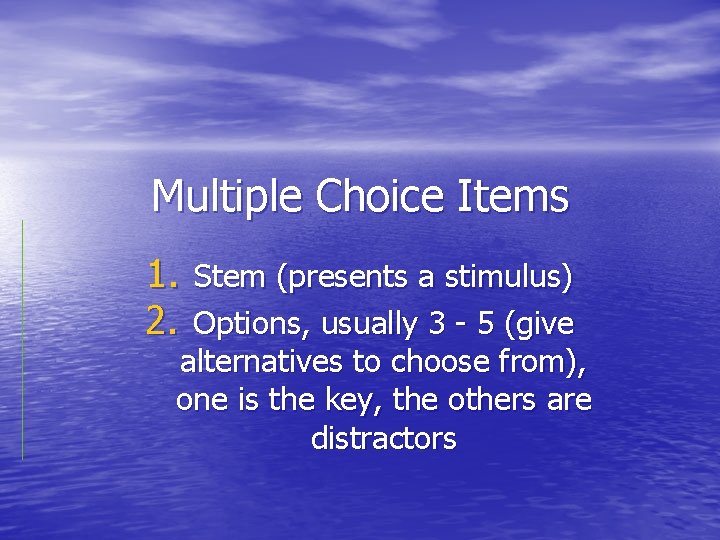 Multiple Choice Items

1. Stem (presents a stimulus)
2. Options, usually 3 - 5 (give alternatives to choose from), one is the key, the others are distractors